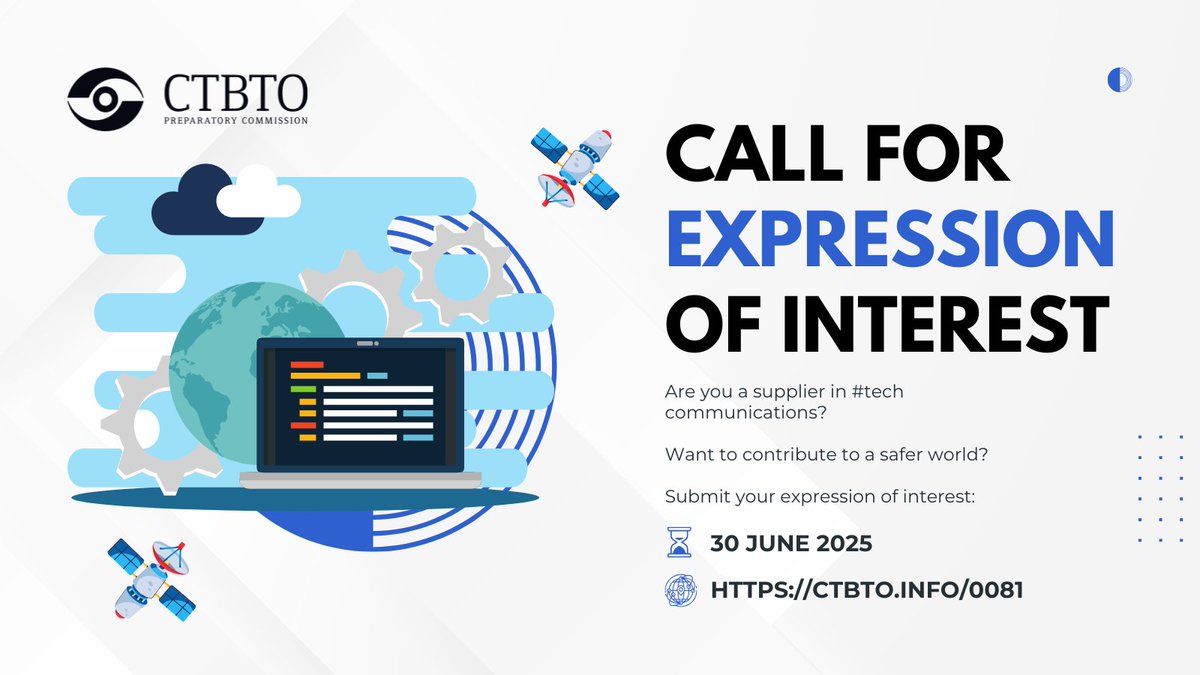 CTBTO
PREPARATORY COMMISSION

CALL FOR EXPRESSION OF INTEREST

Are you a supplier in #tech communications?

Want to contribute to a safer world?

Submit your expression of interest:

30 JUNE 2025

HTTPS://CTBTO.INFO/0081